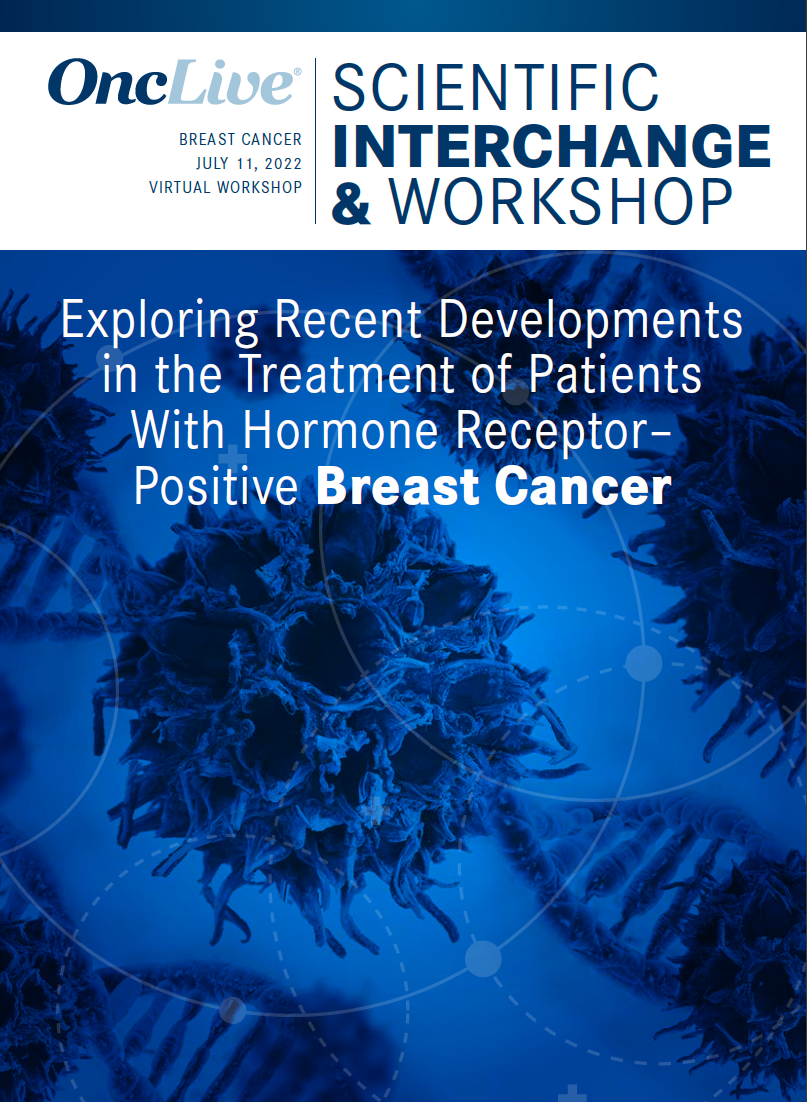 OncLive®

BREAST CANCER
JULY 11, 2022
VIRTUAL WORKSHOP

SCIENTIFIC
INTERCHANGE
& WORKSHOP

Exploring Recent Developments in the Treatment of Patients With Hormone Receptor–Positive Breast Cancer